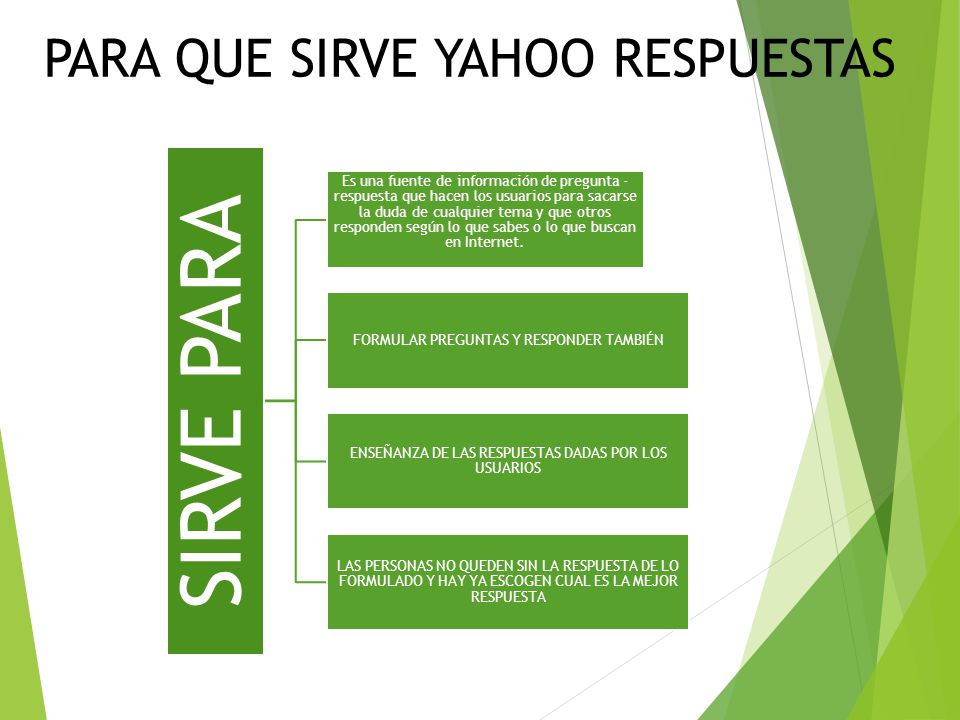 PARA QUE SIRVE YAHOO RESPUESTAS

SIRVE PARA

Es una fuente de información de pregunta - respuesta que hacen los usuarios para sacarse la duda de cualquier tema y que otros responden según lo que sabes o lo que buscan en Internet.

FORMULAR PREGUNTAS Y RESPONDER TAMBIÉN

ENSEÑANZA DE LAS RESPUESTAS DADAS POR LOS USUARIOS

LAS PERSONAS NO QUEDEN SIN LA RESPUESTA DE LO FORMULADO Y HAY YA ESCOGEN CUAL ES LA MEJOR RESPUESTA